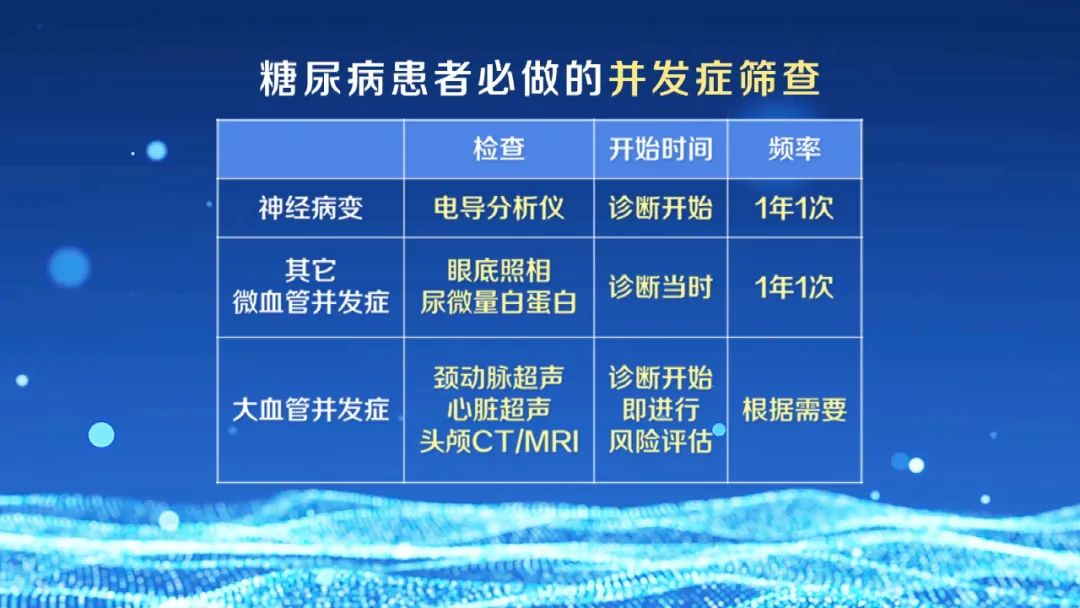 糖尿病患者必做的并发症筛查

| | 检查 | 开始时间 | 频率 |
|---|---|---|---|
| 神经病变 | 电导分析仪 | 诊断开始 | 1年1次 |
| 其它 微血管并发症 | 眼底照相 尿微量白蛋白 | 诊断当时 | 1年1次 |
| 大血管并发症 | 颈动脉超声 心脏超声 头颅CT/MRI | 诊断开始 即进行 风险评估 | 根据需要 |